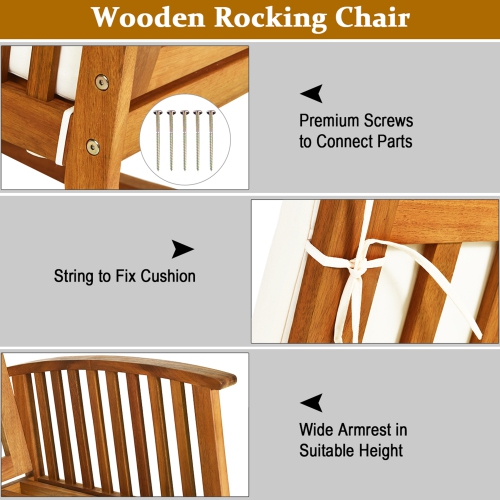 Wooden Rocking Chair

Premium Screws to Connect Parts

String to Fix Cushion

Wide Armrest in Suitable Height